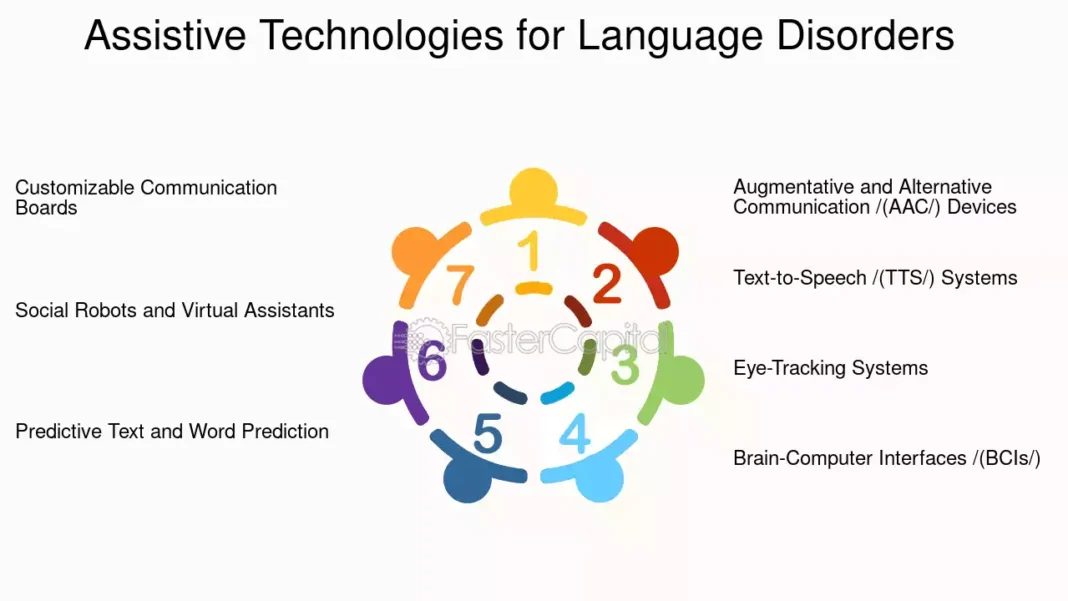 Assistive Technologies for Language Disorders

Customizable Communication Boards

Social Robots and Virtual Assistants

Predictive Text and Word Prediction

1
2
3
4
5
6
7

FasterCapital

Augmentative and Alternative Communication /(AAC/) Devices

Text-to-Speech /(TTS/) Systems

Eye-Tracking Systems

Brain-Computer Interfaces /(BCIs/)